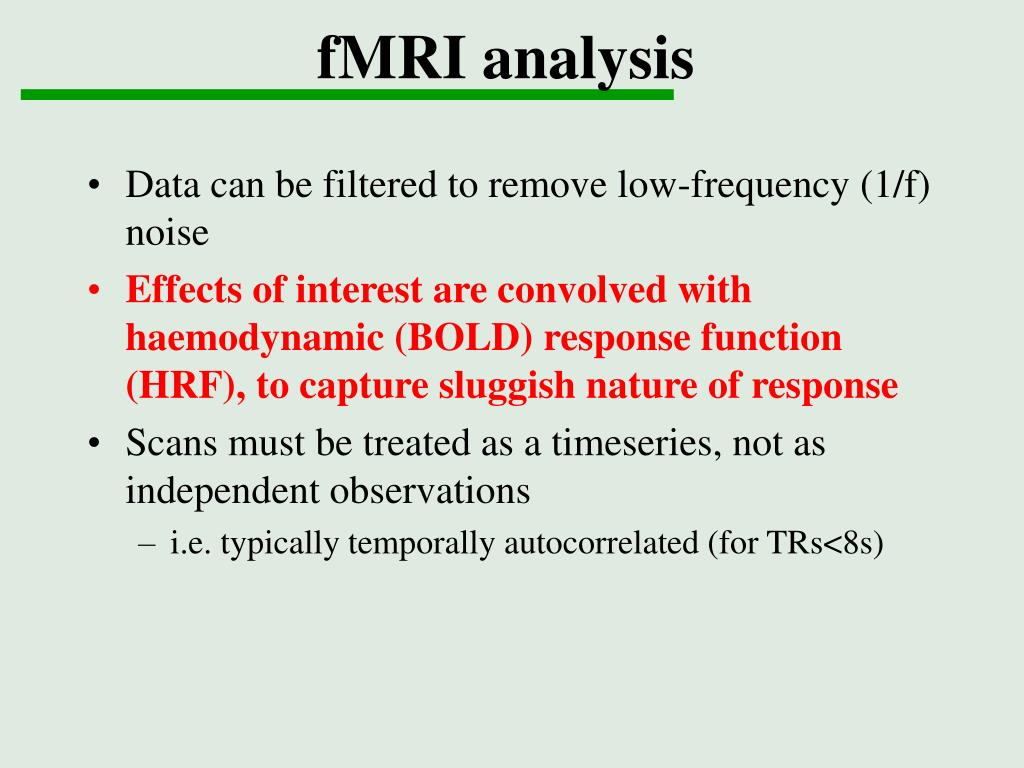 fMRI analysis

• Data can be filtered to remove low-frequency (1/f) noise
• Effects of interest are convolved with haemodynamic (BOLD) response function (HRF), to capture sluggish nature of response
• Scans must be treated as a timeseries, not as independent observations
– i.e. typically temporally autocorrelated (for TRs<8s)